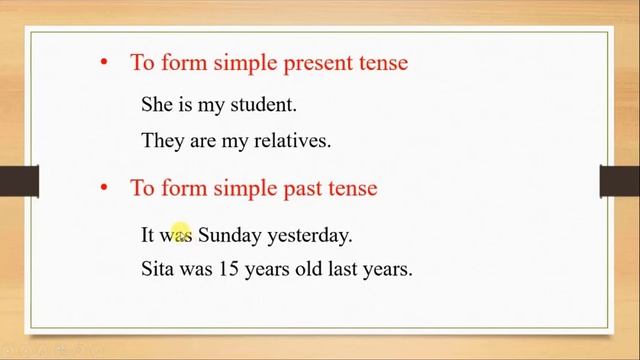 • To form simple present tense

She is my student.

They are my relatives.

• To form simple past tense

It was Sunday yesterday.

Sita was 15 years old last years.